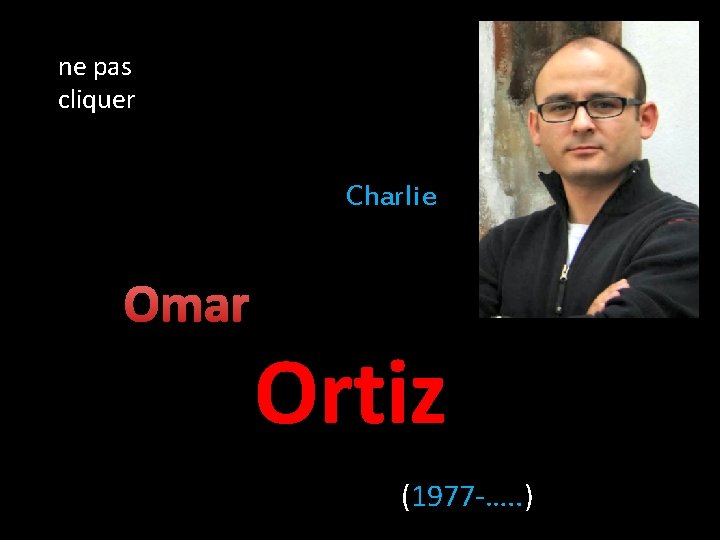 ne pas cliquer

Charlie

Omar

Ortiz

(1977-.....)